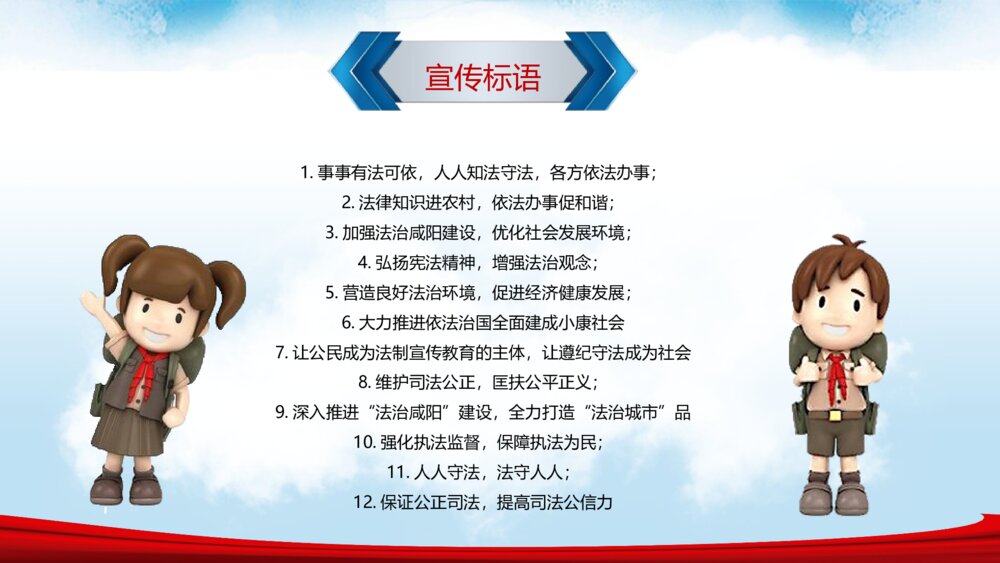 宣传标语

1. 事事有法可依，人人知法守法，各方依法办事；

2. 法律知识进农村，依法办事促和谐；

3. 加强法治咸阳建设，优化社会发展环境；

4. 弘扬宪法精神，增强法治观念；

5. 营造良好法治环境，促进经济健康发展；

6. 大力推进依法治国全面建成小康社会

7. 让公民成为法制宣传教育的主体，让遵纪守法成为社会

8. 维护司法公正，匡扶公平正义；

9. 深入推进“法治咸阳”建设，全力打造“法治城市”品

10. 强化执法监督，保障执法为民；

11. 人人守法，法守人人；

12. 保证公正司法，提高司法公信力